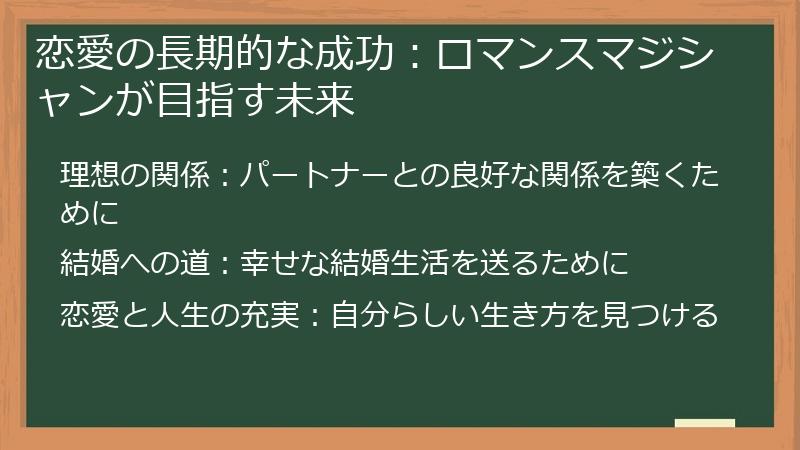 恋愛の長期的な成功：ロマンスマジシャンが目指す未来

理想の関係：パートナーとの良好な関係を築くために

結婚への道：幸せな結婚生活を送るために

恋愛と人生の充実：自分らしい生き方を見つける